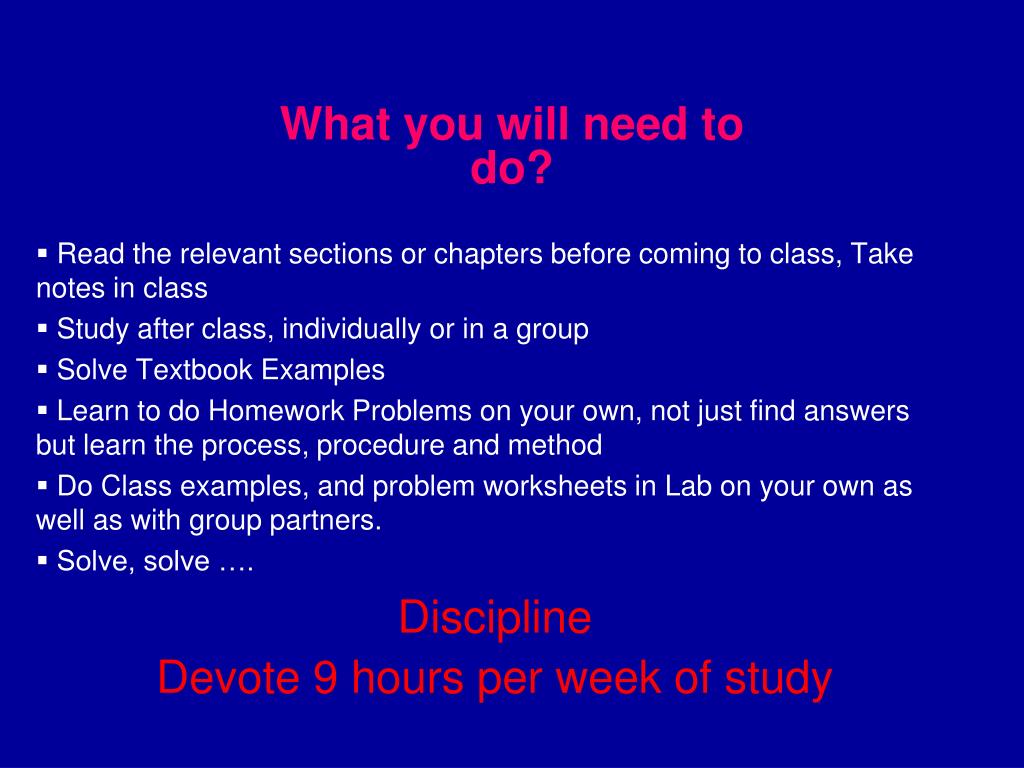 What you will need to do?

▪ Read the relevant sections or chapters before coming to class, Take notes in class
▪ Study after class, individually or in a group
▪ Solve Textbook Examples
▪ Learn to do Homework Problems on your own, not just find answers but learn the process, procedure and method
▪ Do Class examples, and problem worksheets in Lab on your own as well as with group partners.
▪ Solve, solve ….

Discipline
Devote 9 hours per week of study